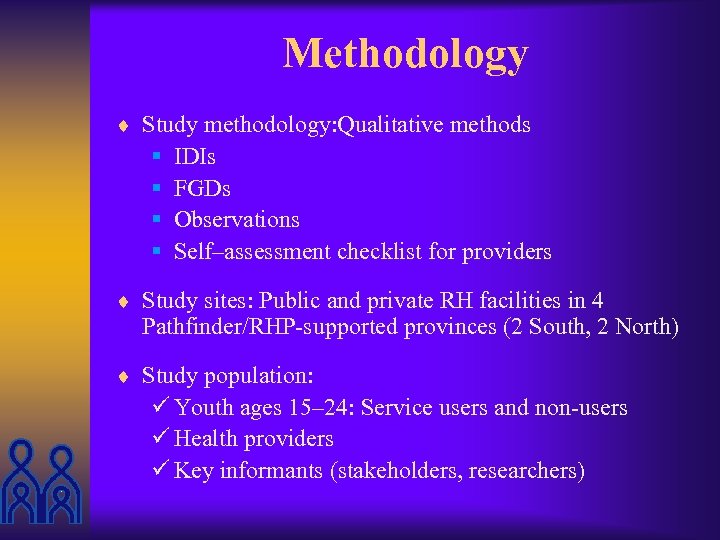 Methodology

♦ Study methodology:Qualitative methods
▪ IDIs
▪ FGDs
▪ Observations
▪ Self–assessment checklist for providers

♦ Study sites: Public and private RH facilities in 4 Pathfinder/RHP-supported provinces (2 South, 2 North)

♦ Study population:
✓ Youth ages 15–24: Service users and non-users
✓ Health providers
✓ Key informants (stakeholders, researchers)